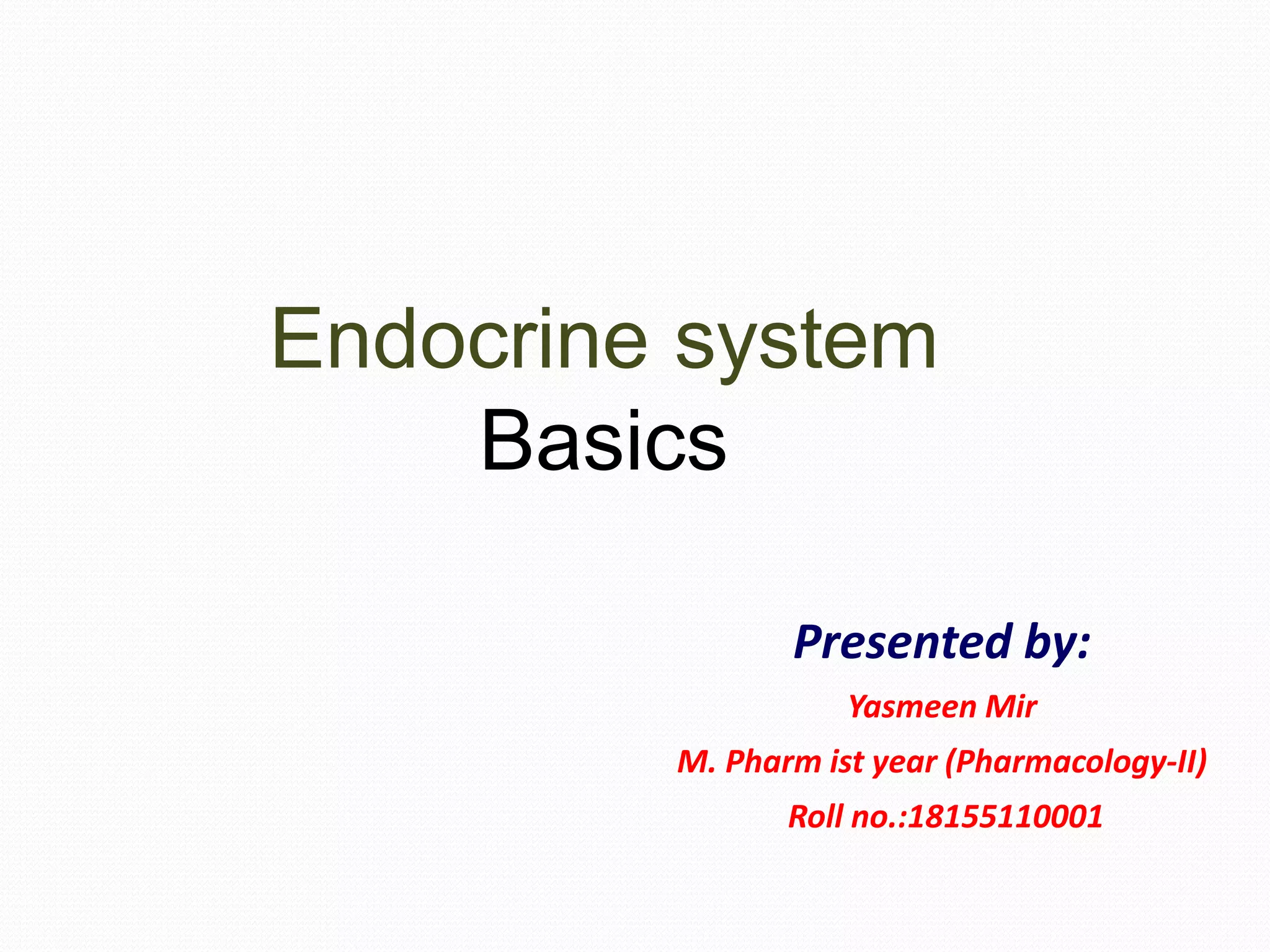 Endocrine system
Basics

Presented by:
Yasmeen Mir
M. Pharm ist year (Pharmacology-II)
Roll no.:18155110001